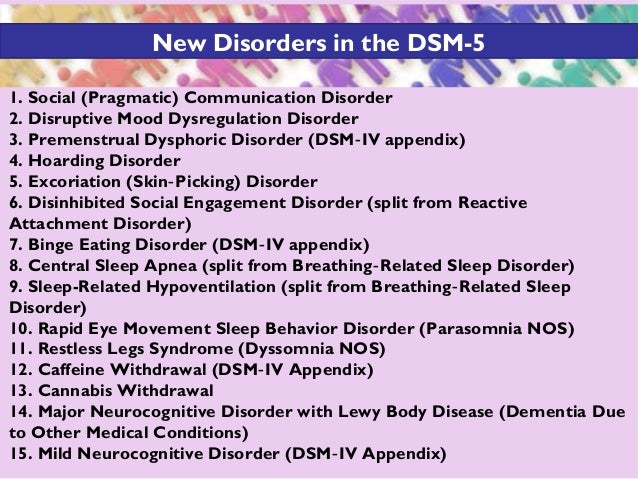 New Disorders in the DSM-5

1. Social (Pragmatic) Communication Disorder
2. Disruptive Mood Dysregulation Disorder
3. Premenstrual Dysphoric Disorder (DSM-IV appendix)
4. Hoarding Disorder
5. Excoriation (Skin-Picking) Disorder
6. Disinhibited Social Engagement Disorder (split from Reactive Attachment Disorder)
7. Binge Eating Disorder (DSM-IV appendix)
8. Central Sleep Apnea (split from Breathing-Related Sleep Disorder)
9. Sleep-Related Hypoventilation (split from Breathing-Related Sleep Disorder)
10. Rapid Eye Movement Sleep Behavior Disorder (Parasomnia NOS)
11. Restless Legs Syndrome (Dyssomnia NOS)
12. Caffeine Withdrawal (DSM-IV Appendix)
13. Cannabis Withdrawal
14. Major Neurocognitive Disorder with Lewy Body Disease (Dementia Due to Other Medical Conditions)
15. Mild Neurocognitive Disorder (DSM-IV Appendix)